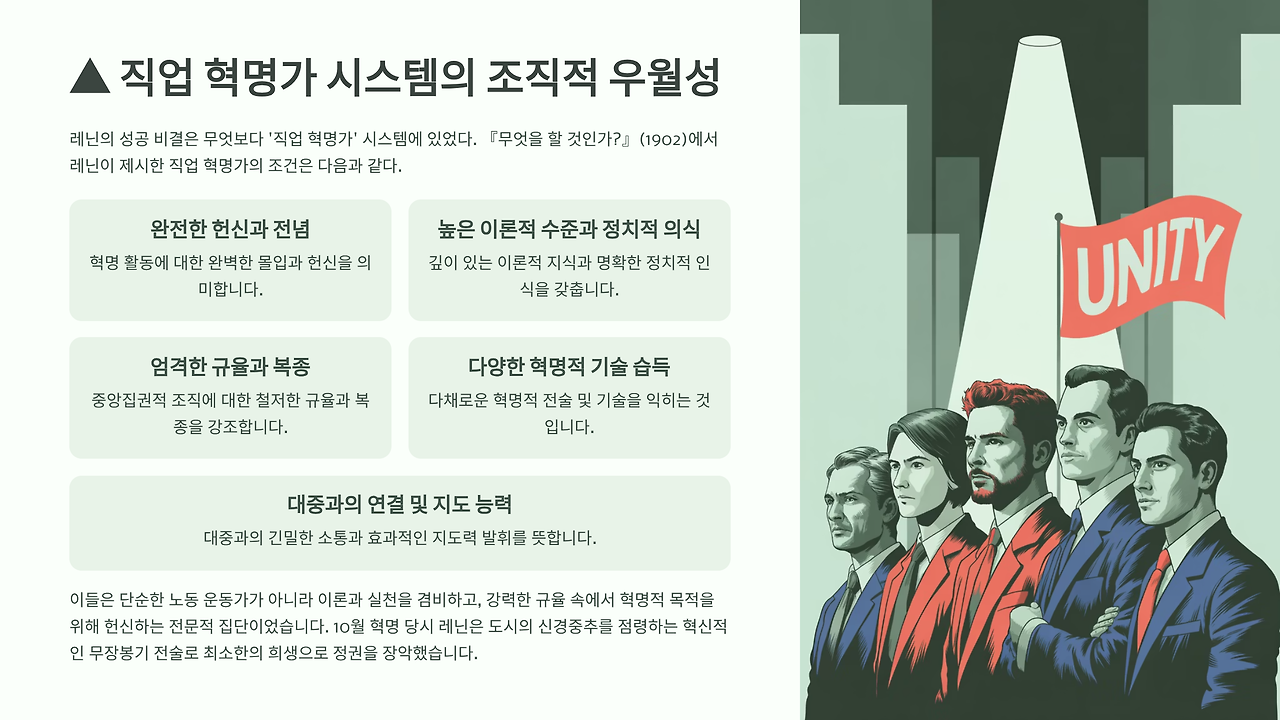 ▲ 직업 혁명가 시스템의 조직적 우월성

레닌의 성공 비결은 무엇보다 '직업 혁명가' 시스템에 있었다. 『무엇을 할 것인가?』(1902)에서 레닌이 제시한 직업 혁명가의 조건은 다음과 같다.

완전한 헌신과 전념
혁명 활동에 대한 완벽한 몰입과 헌신을 의미합니다.

높은 이론적 수준과 정치적 의식
깊이 있는 이론적 지식과 명확한 정치적 인식을 갖춥니다.

엄격한 규율과 복종
중앙집권적 조직에 대한 철저한 규율과 복종을 강조합니다.

다양한 혁명적 기술 습득
다채로운 혁명적 전술 및 기술을 익히는 것입니다.

대중과의 연결 및 지도 능력
대중과의 긴밀한 소통과 효과적인 지도력 발휘를 뜻합니다.

이들은 단순한 노동 운동가가 아니라 이론과 실천을 겸비하고, 강력한 규율 속에서 혁명적 목적을 위해 헌신하는 전문적 집단이었습니다. 10월 혁명 당시 레닌은 도시의 신경중추를 점령하는 혁신적인 무장봉기 전술로 최소한의 희생으로 정권을 장악했습니다.

UNITY